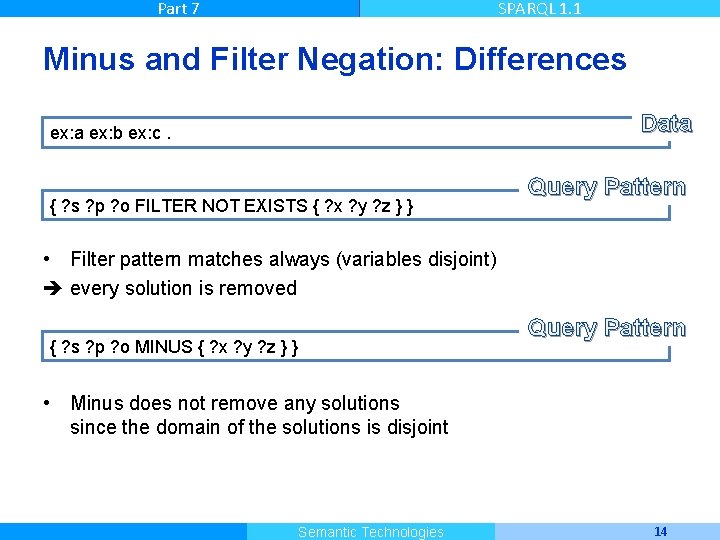 Part 7

SPARQL 1.1

Minus and Filter Negation: Differences

Data

ex:a ex:b ex:c .

Query Pattern

{ ?s ?p ?o FILTER NOT EXISTS { ?x ?y ?z } }

• Filter pattern matches always (variables disjoint)
➔ every solution is removed

Query Pattern

{ ?s ?p ?o MINUS { ?x ?y ?z } }

• Minus does not remove any solutions since the domain of the solutions is disjoint

Semantic Technologies

14